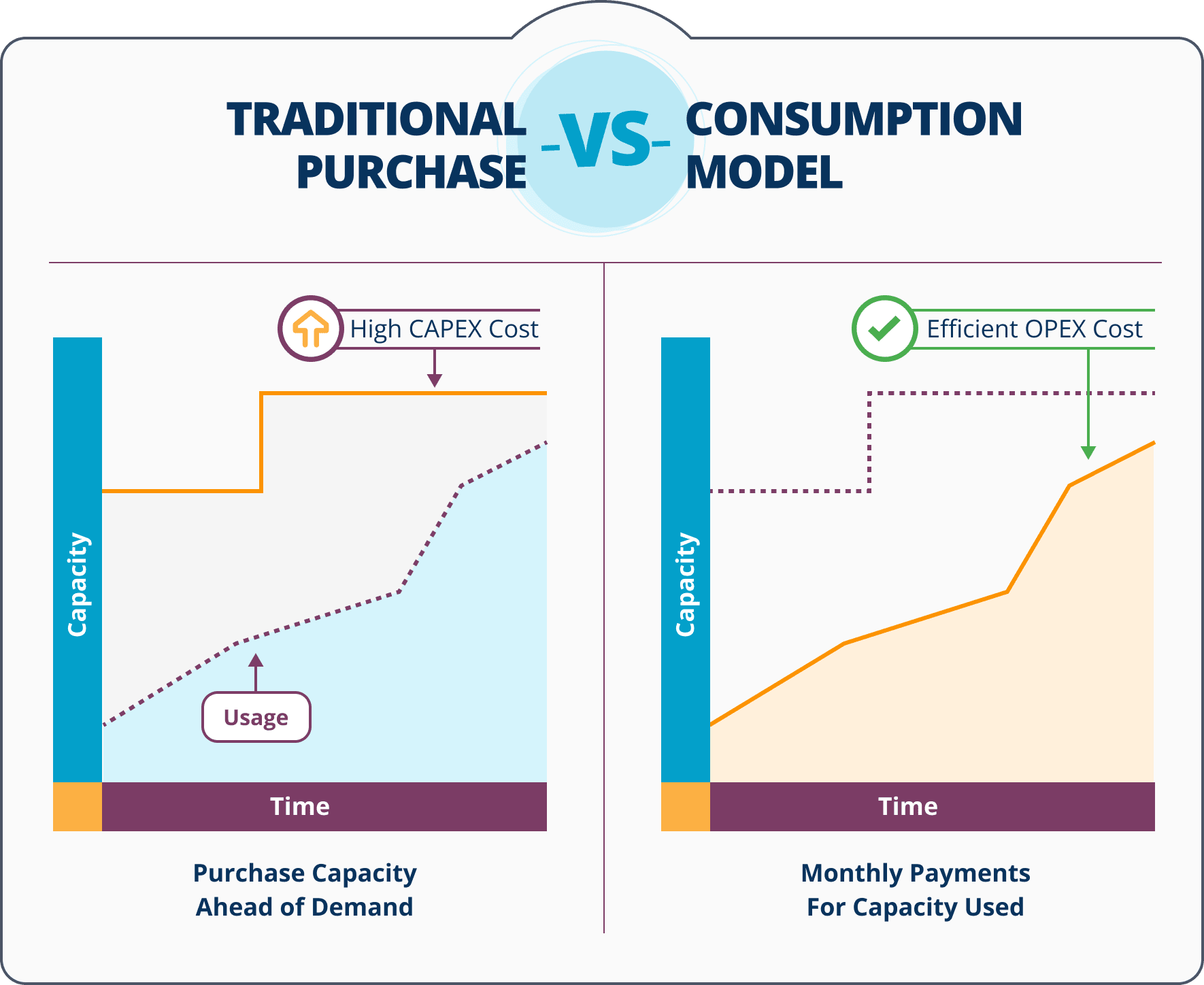 TRADITIONAL PURCHASE -VS- CONSUMPTION MODEL

High CAPEX Cost

Capacity

Usage

Time

Purchase Capacity Ahead of Demand

Efficient OPEX Cost

Capacity

Time

Monthly Payments For Capacity Used